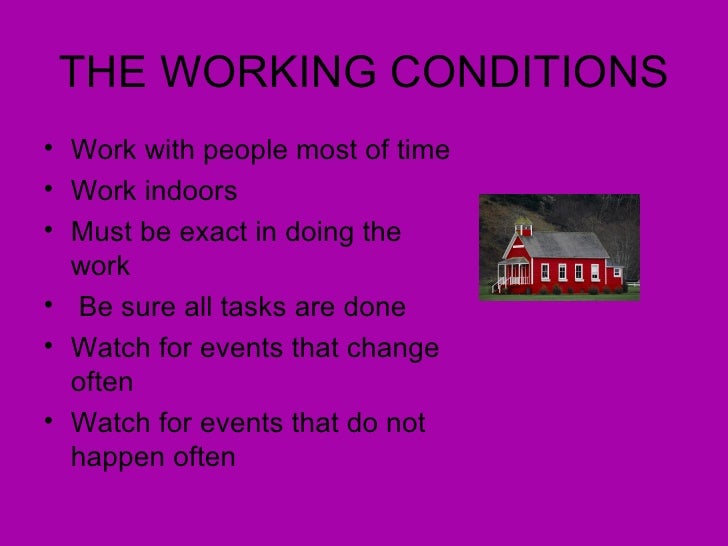 THE WORKING CONDITIONS

• Work with people most of time
• Work indoors
• Must be exact in doing the work
• Be sure all tasks are done
• Watch for events that change often
• Watch for events that do not happen often